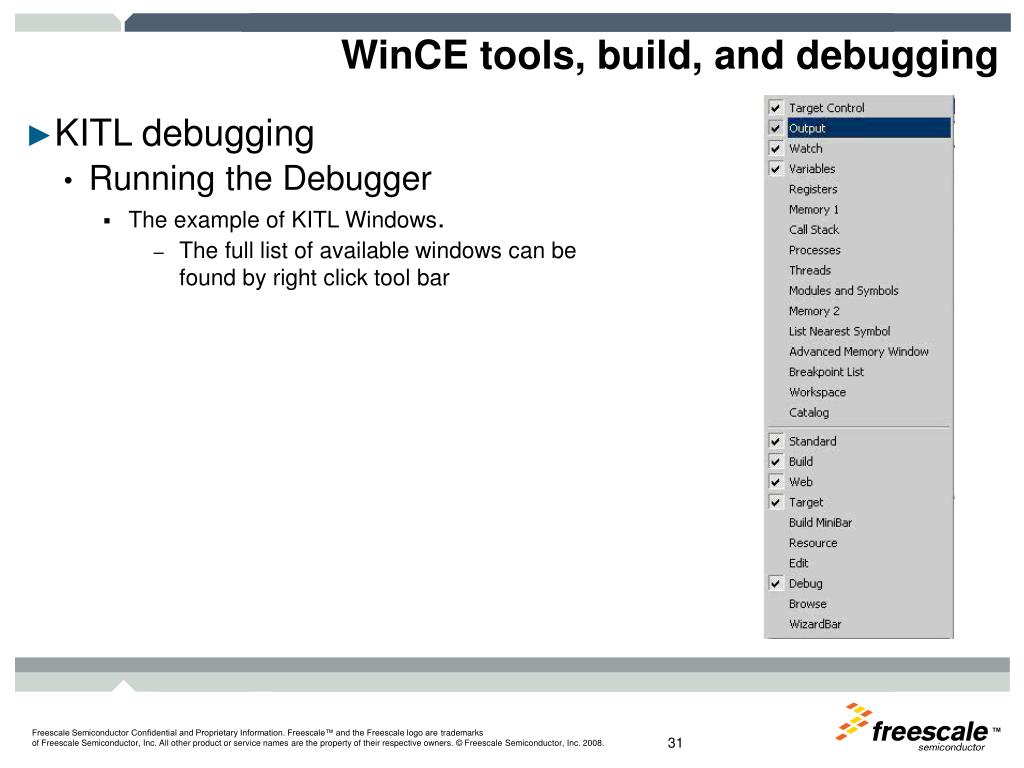 WinCE tools, build, and debugging

►KITL debugging

• Running the Debugger

▪ The example of KITL Windows.

– The full list of available windows can be found by right click tool bar

Target Control
Output
Watch
Variables
Registers
Memory 1
Call Stack
Processes
Threads
Modules and Symbols
Memory 2
List Nearest Symbol
Advanced Memory Window
Breakpoint List
Workspace
Catalog
Standard
Build
Web
Target
Build MiniBar
Resource
Edit
Debug
Browse
WizardBar

Freescale Semiconductor Confidential and Proprietary Information. Freescale™ and the Freescale logo are trademarks of Freescale Semiconductor, Inc. All other product or service names are the property of their respective owners. © Freescale Semiconductor, Inc. 2008.

31

freescale™ semiconductor